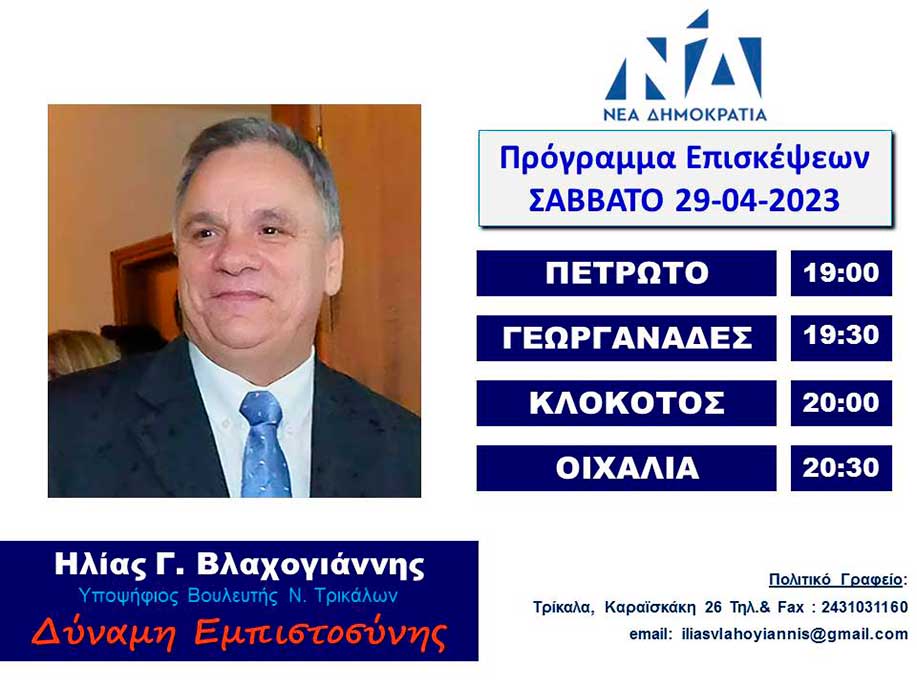 ΝΔ
ΝΕΑ ΔΗΜΟΚΡΑΤΙΑ

Πρόγραμμα Επισκέψεων
ΣΑΒΒΑΤΟ 29-04-2023

| ΠΕΤΡΩΤΟ | 19:00 |
|---|---|
| ΓΕΩΡΓΑΝΑΔΕΣ | 19:30 |
| ΚΛΟΚΟΤΟΣ | 20:00 |
| ΟΙΧΑΛΙΑ | 20:30 |

Ηλίας Γ. Βλαχογιάννης
Υποψήφιος Βουλευτής Ν. Τρικάλων
Δύναμη Εμπιστοσύνης

Πολιτικό Γραφείο:
Τρίκαλα, Καραϊσκάκη 26 Τηλ.& Fax : 2431031160
email: iliasvlahoyiannis@gmail.com